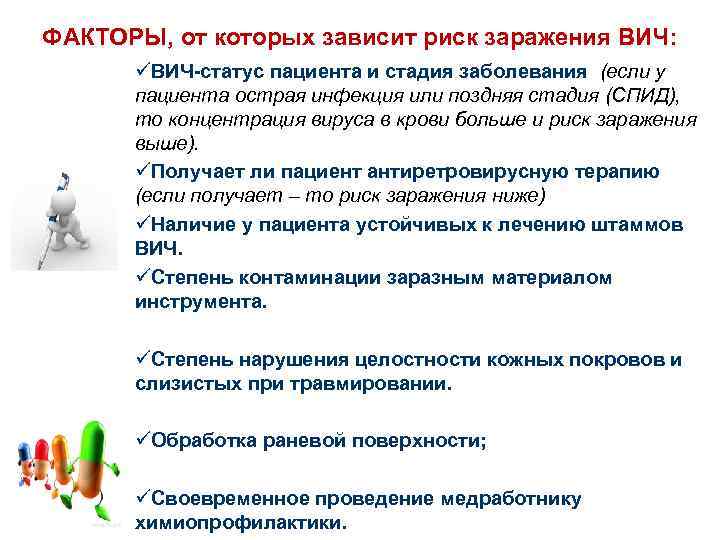 ФАКТОРЫ, от которых зависит риск заражения ВИЧ:

✓ВИЧ-статус пациента и стадия заболевания (если у пациента острая инфекция или поздняя стадия (СПИД), то концентрация вируса в крови больше и риск заражения выше).

✓Получает ли пациент антиретровирусную терапию (если получает – то риск заражения ниже)

✓Наличие у пациента устойчивых к лечению штаммов ВИЧ.

✓Степень контаминации заразным материалом инструмента.

✓Степень нарушения целостности кожных покровов и слизистых при травмировании.

✓Обработка раневой поверхности;

✓Своевременное проведение медработнику химиопрофилактики.